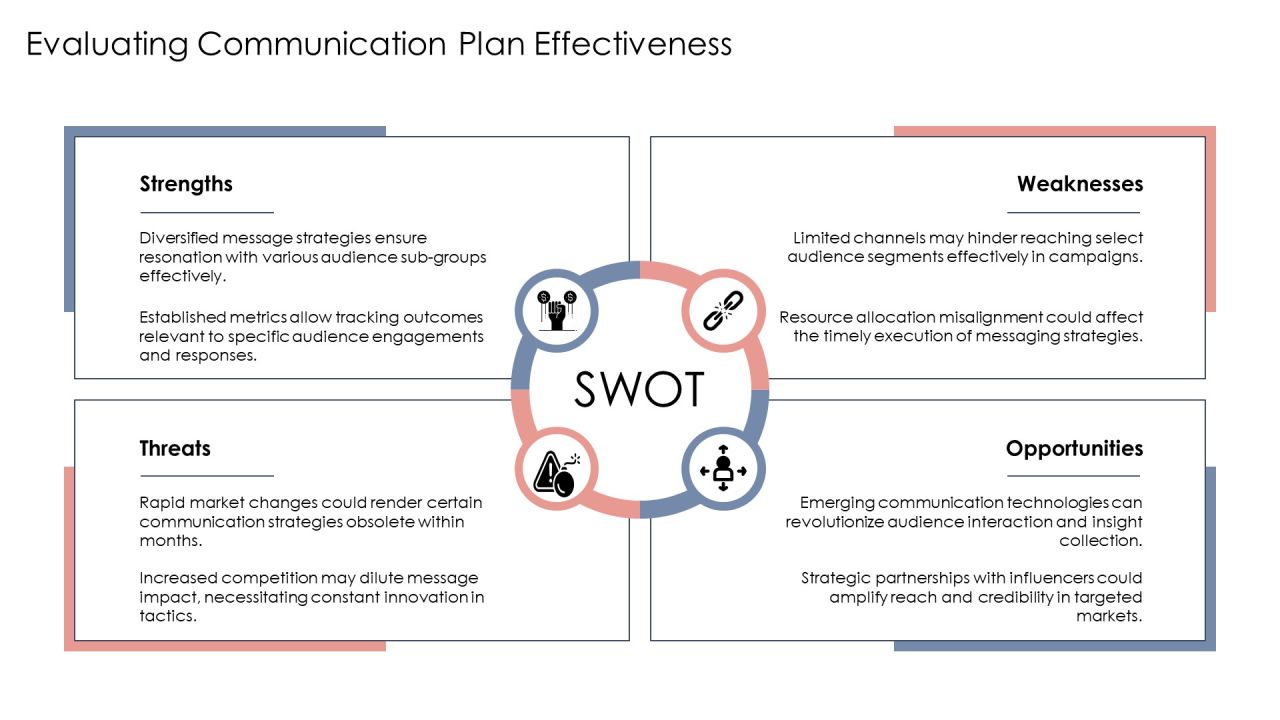 Evaluating Communication Plan Effectiveness

Strengths

Diversified message strategies ensure resonation with various audience sub-groups effectively.

Established metrics allow tracking outcomes relevant to specific audience engagements and responses.

Weaknesses

Limited channels may hinder reaching select audience segments effectively in campaigns.

Resource allocation misalignment could affect the timely execution of messaging strategies.

SWOT

Threats

Rapid market changes could render certain communication strategies obsolete within months.

Increased competition may dilute message impact, necessitating constant innovation in tactics.

Opportunities

Emerging communication technologies can revolutionize audience interaction and insight collection.

Strategic partnerships with influencers could amplify reach and credibility in targeted markets.